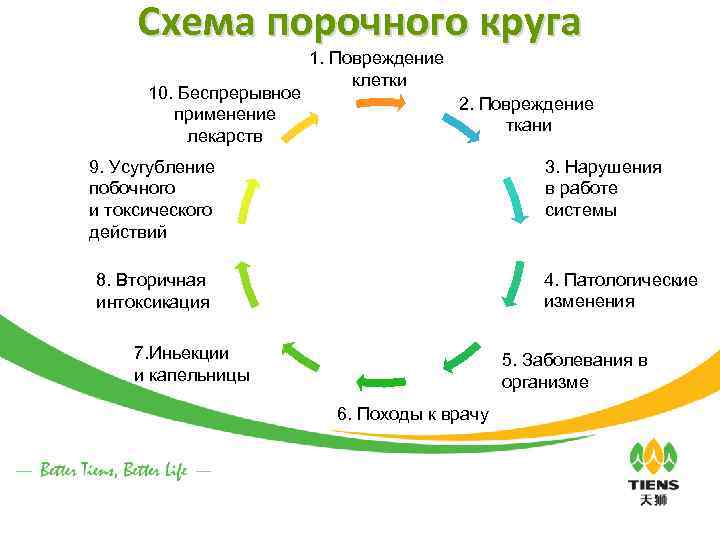 Схема порочного круга

1. Повреждение клетки

2. Повреждение ткани

3. Нарушения в работе системы

4. Патологические изменения

5. Заболевания в организме

6. Походы к врачу

7.Иньекции и капельницы

8. Вторичная интоксикация

9. Усугубление побочного и токсического действий

10. Беспрерывное применение лекарств

— Better Tiens, Better Life —

TIENS
天狮